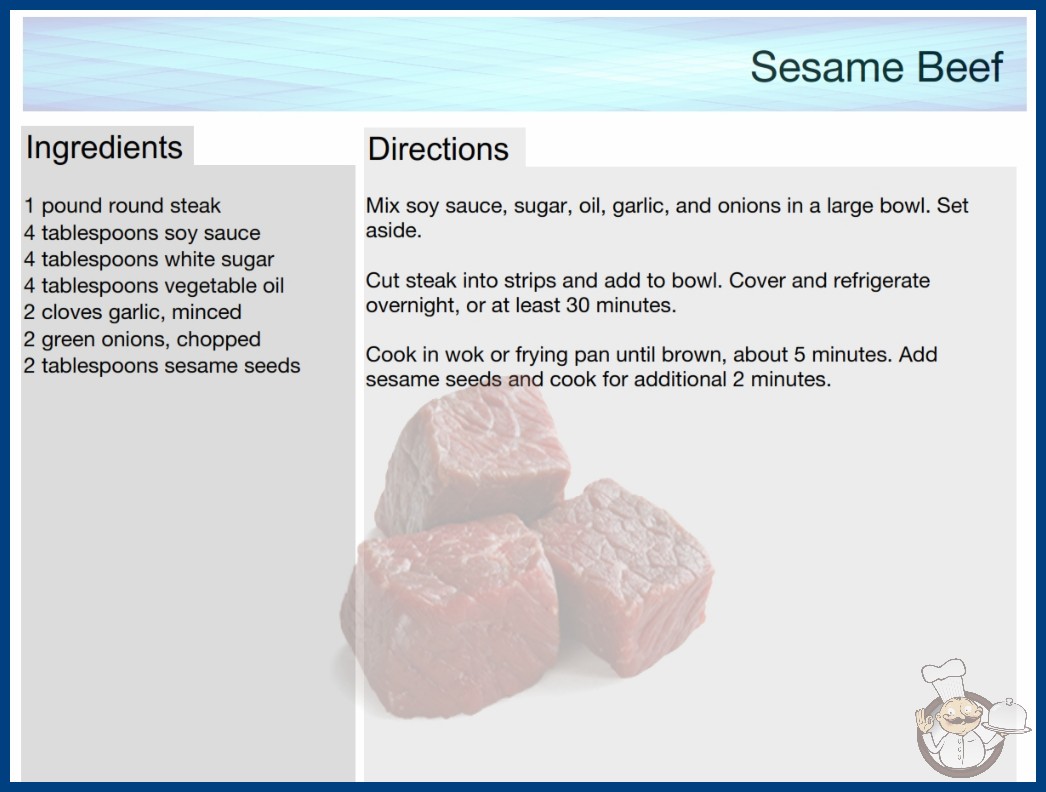 Sesame Beef

Ingredients

1 pound round steak
4 tablespoons soy sauce
4 tablespoons white sugar
4 tablespoons vegetable oil
2 cloves garlic, minced
2 green onions, chopped
2 tablespoons sesame seeds

Directions

Mix soy sauce, sugar, oil, garlic, and onions in a large bowl. Set aside.

Cut steak into strips and add to bowl. Cover and refrigerate overnight, or at least 30 minutes.

Cook in wok or frying pan until brown, about 5 minutes. Add sesame seeds and cook for additional 2 minutes.